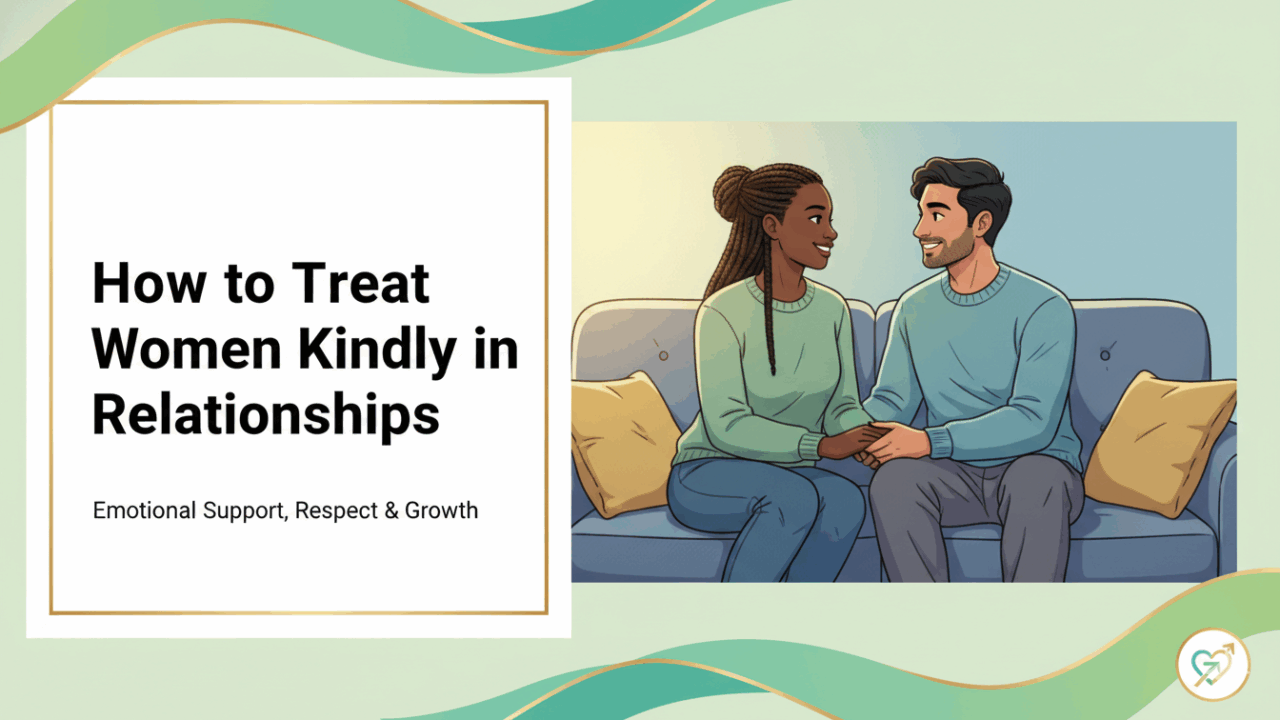 How to Treat Women Kindly in Relationships

Emotional Support, Respect & Growth